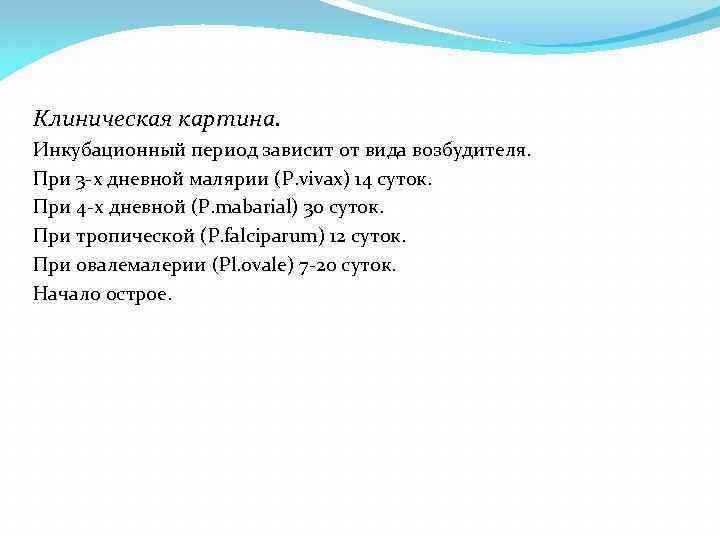 Клиническая картина.
Инкубационный период зависит от вида возбудителя.
При 3-х дневной малярии (P.vivax) 14 суток.
При 4-х дневной (P.mabarial) 30 суток.
При тропической (P.falciparum) 12 суток.
При овалемалерии (Pl.ovale) 7-20 суток.
Начало острое.